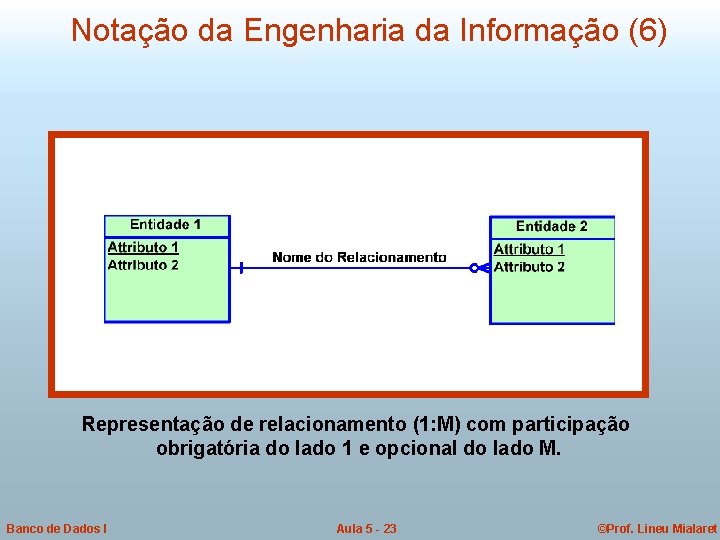 Notação da Engenharia da Informação (6)

Entidade 1
Attributo 1
Attributo 2

Nome do Relacionamento

Entidade 2
Attributo 1
Attributo 2

Representação de relacionamento (1:M) com participação obrigatória do lado 1 e opcional do lado M.

Banco de Dados I

Aula 5 - 23

©Prof. Lineu Mialaret